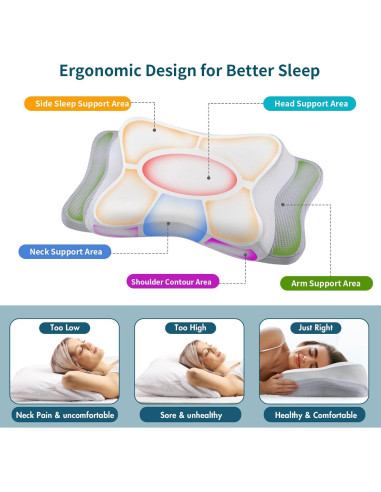 Ergonomic Design for Better Sleep

Side Sleep Support Area

Head Support Area

Neck Support Area

Shoulder Contour Area

Arm Support Area

Too Low

Neck Pain & uncomfortable

Too High

Sore & unhealthy

Just Right

Healthy & Comfortable